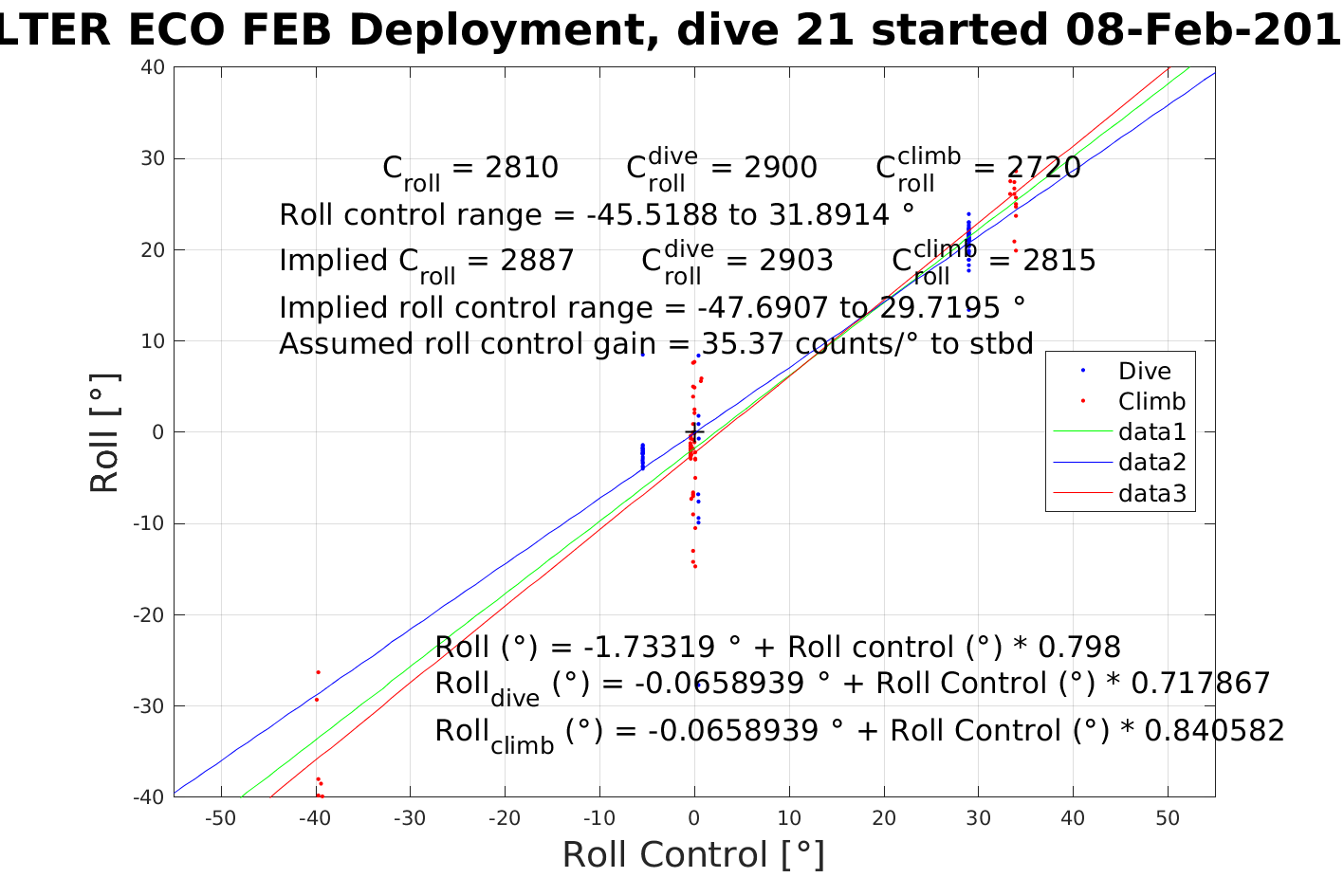 LTER ECO FEB Deployment, dive 21 started 08-Feb-201

$C_{roll}$ = 2810 $C_{roll}^{dive}$ = 2900 $C_{roll}^{climb}$ = 2720
Roll control range = -45.5188 to 31.8914 °
Implied $C_{roll}$ = 2887 $C_{roll}^{dive}$ = 2903 $C_{roll}^{climb}$ = 2815
Implied roll control range = -47.6907 to 29.7195 °
Assumed roll control gain = 35.37 counts/° to stbd

Dive
Climb
data1
data2
data3

Roll (°) = -1.73319 ° + Roll control (°) * 0.798
$Roll_{dive}$ (°) = -0.0658939 ° + Roll Control (°) * 0.717867
$Roll_{climb}$ (°) = -0.0658939 ° + Roll Control (°) * 0.840582

Roll [°]

40
30
20
10
0
-10
-20
-30
-40

-50 -40 -30 -20 -10 0 10 20 30 40 50

Roll Control [°]